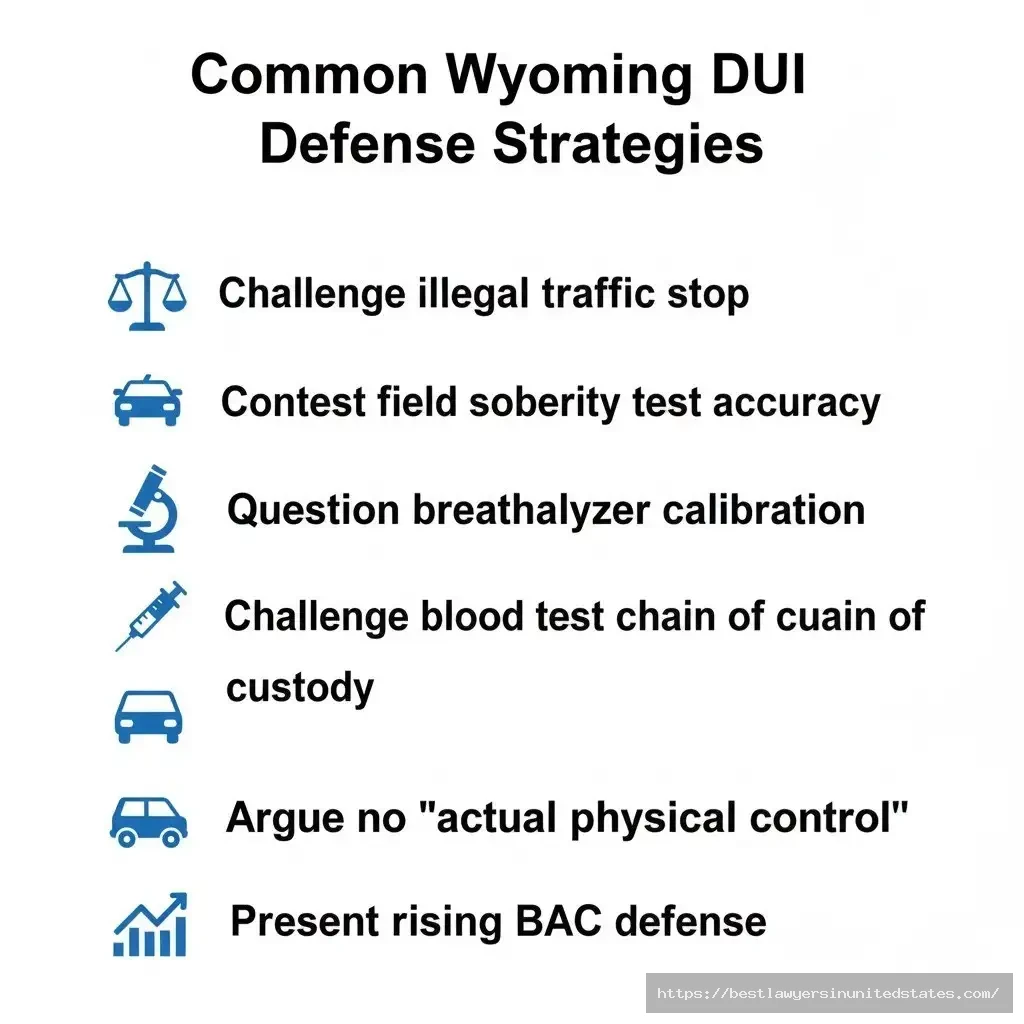 Common Wyoming DUI Defense Strategies

Challenge illegal traffic stop

Contest field soberity test accuracy

Question breathalyzer calibration

Challenge blood test chain of cuain of custody

Argue no "actual physical control"

Present rising BAC defense

https://bestlawyersinunitedstates.com/